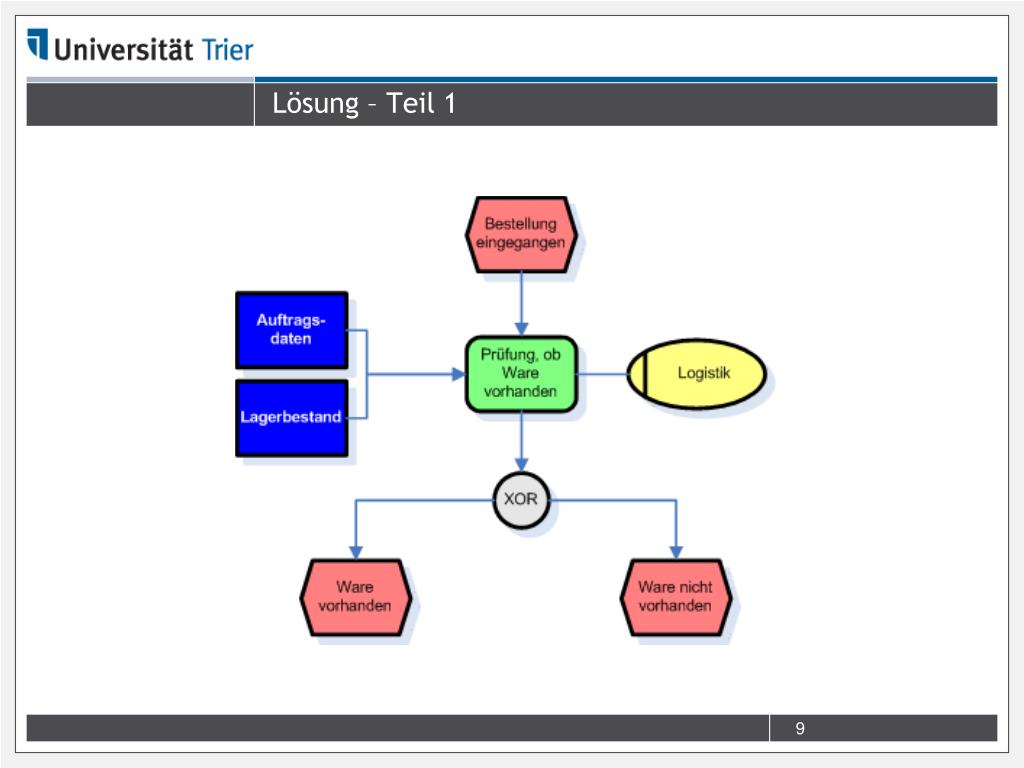 Universität Trier

Lösung – Teil 1

Bestellung eingegangen

Auftragsdaten

Lagerbestand

Prüfung, ob Ware vorhanden

Logistik

XOR

Ware vorhanden

Ware nicht vorhanden

9